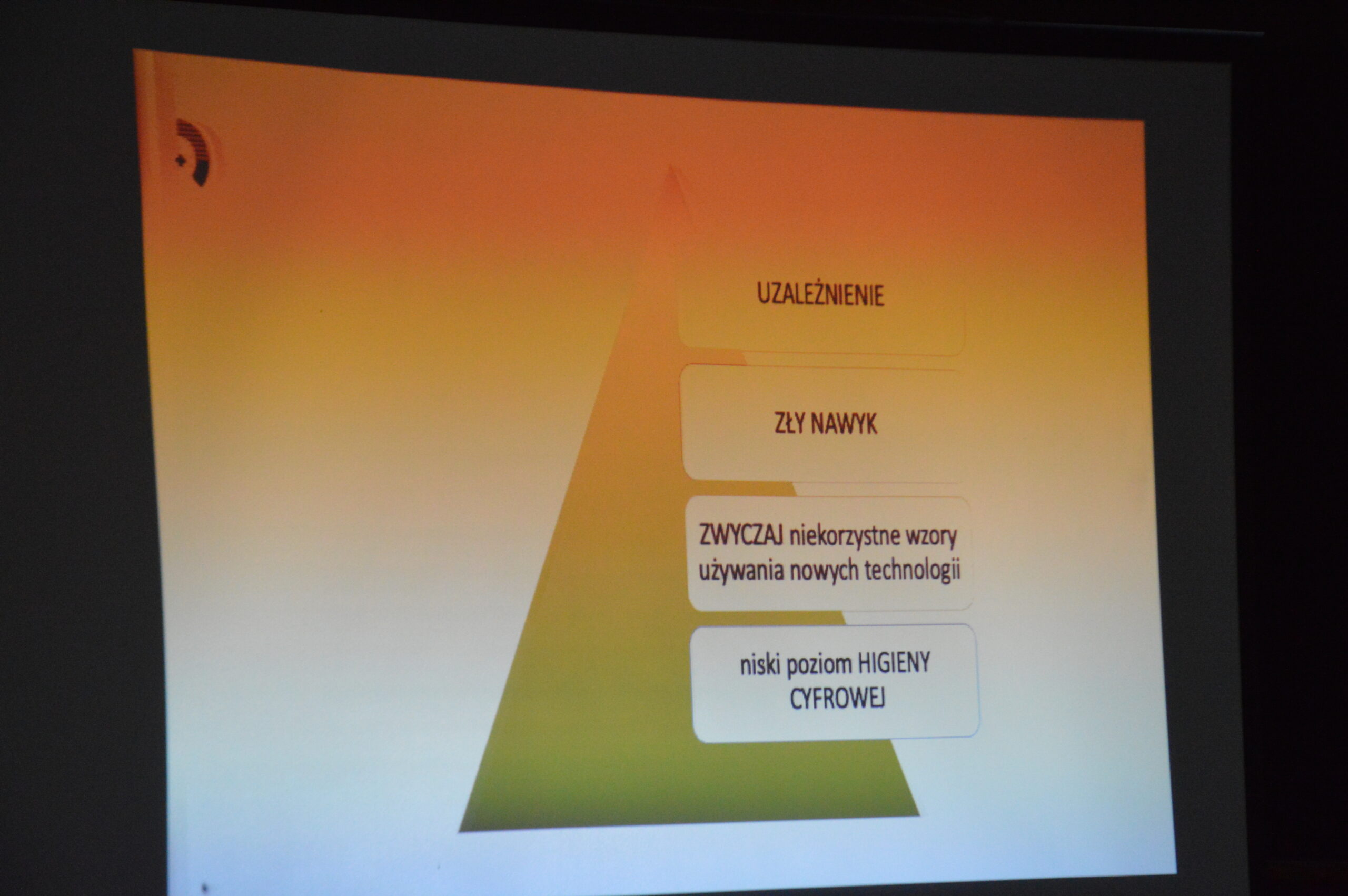 UZALEŻNIENIE

ZŁY NAWYK

ZWYCZAJ niekorzystne wzory używania nowych technologii

niski poziom HIGIENY CYFROWEJ